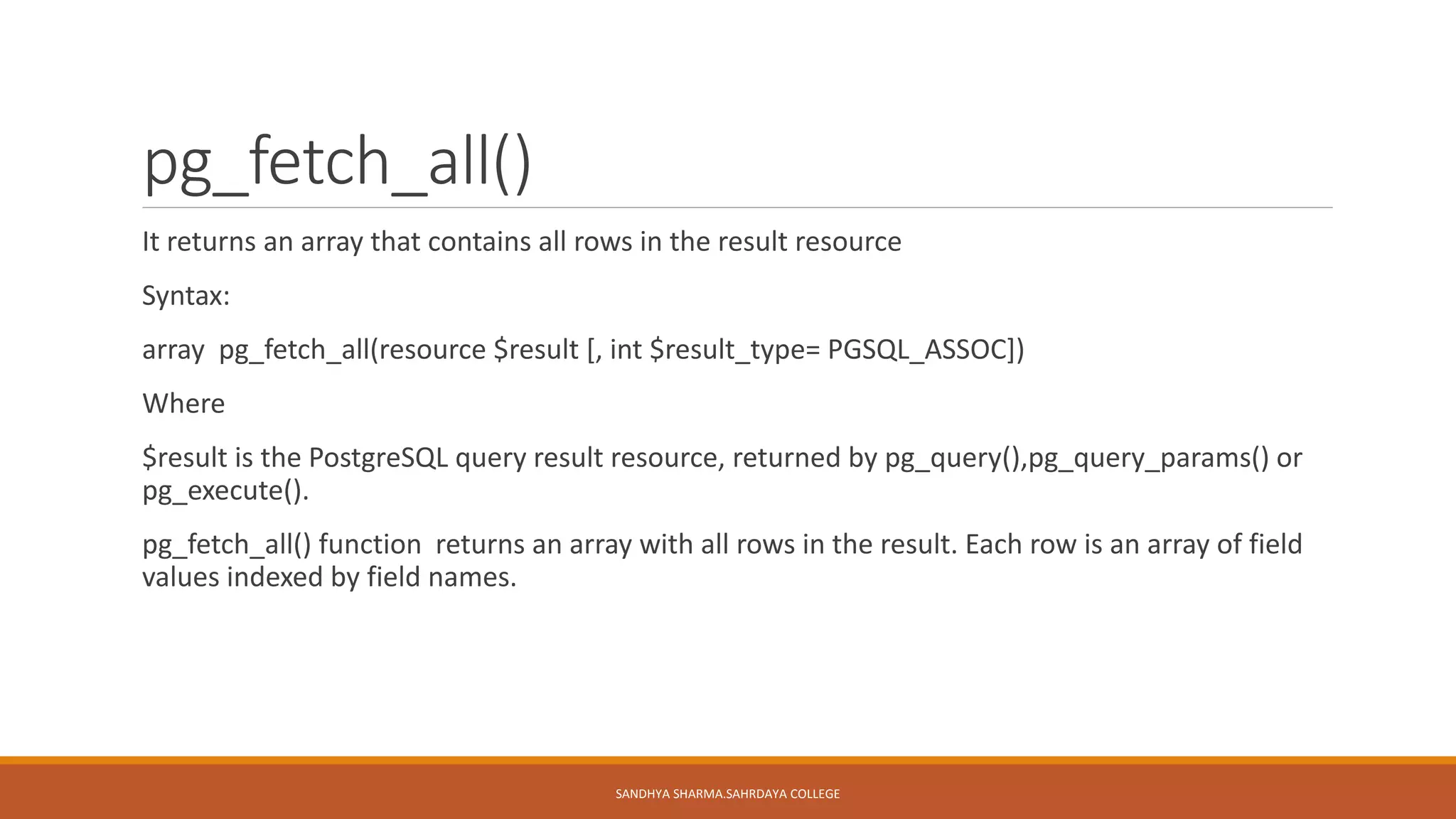 pg_fetch_all()

It returns an array that contains all rows in the result resource

Syntax:

array  pg_fetch_all(resource $result [, int $result_type= PGSQL_ASSOC])

Where

$result is the PostgreSQL query result resource, returned by pg_query(),pg_query_params() or pg_execute().

pg_fetch_all() function  returns an array with all rows in the result. Each row is an array of field values indexed by field names.

SANDHYA SHARMA.SAHRDAYA COLLEGE